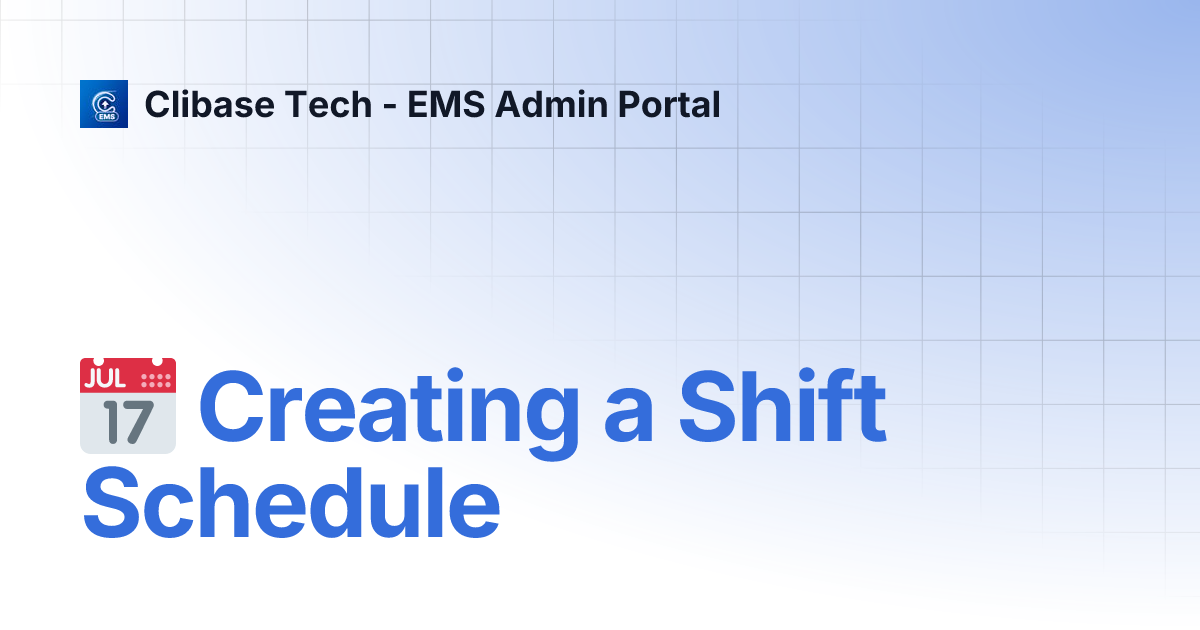 EMS

Clibase Tech - EMS Admin Portal

JUL 17 Creating a Shift Schedule